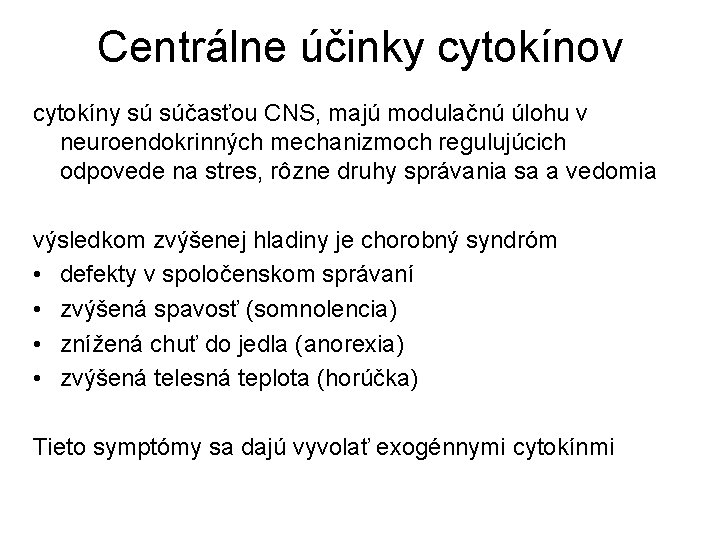 Centrálne účinky cytokínov

cytokíny sú súčasťou CNS, majú modulačnú úlohu v neuroendokrinných mechanizmoch regulujúcich odpovede na stres, rôzne druhy správania sa a vedomia

výsledkom zvýšenej hladiny je chorobný syndróm
• defekty v spoločenskom správaní
• zvýšená spavosť (somnolencia)
• znížená chuť do jedla (anorexia)
• zvýšená telesná teplota (horúčka)

Tieto symptómy sa dajú vyvolať exogénnymi cytokínmi